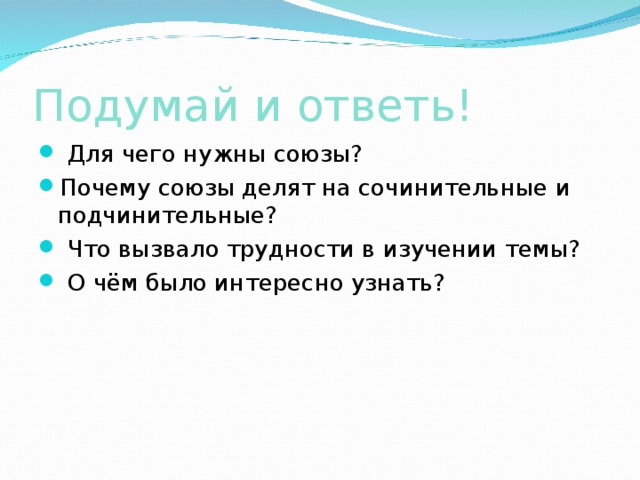 Подумай и ответь!

- Для чего нужны союзы?
- Почему союзы делят на сочинительные и подчинительные?
- Что вызвало трудности в изучении темы?
- О чём было интересно узнать?